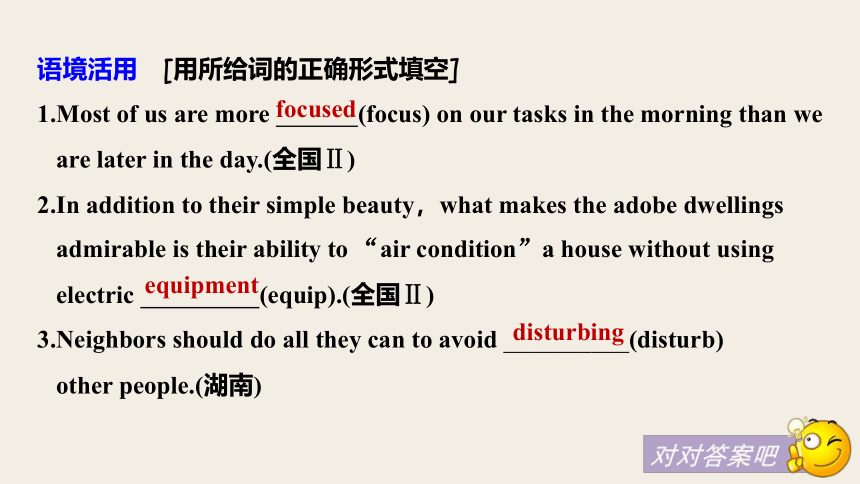 语境活用 [用所给词的正确形式填空]

1.Most of us are more focused(focus) on our tasks in the morning than we are later in the day.(全国Ⅱ)

2.In addition to their simple beauty, what makes the adobe dwellings admirable is their ability to “air condition” a house without using electric equipment(equip).(全国Ⅱ)

3.Neighbors should do all they can to avoid disturbing(disturb) other people.(湖南)

对对答案吧